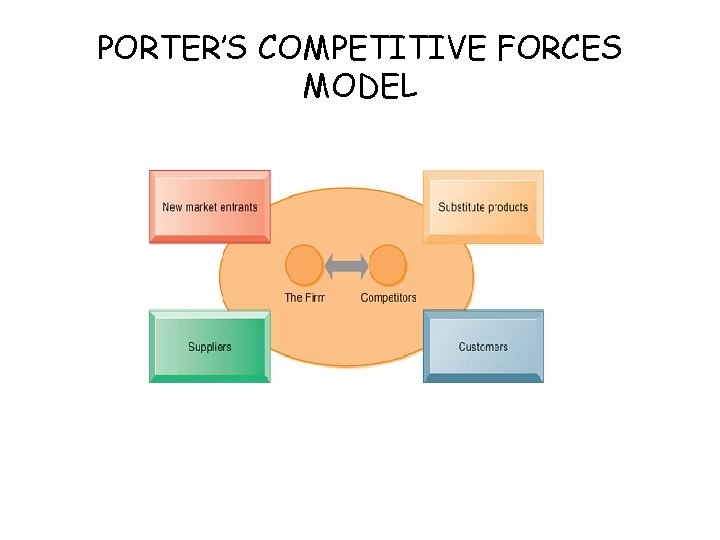 PORTER'S COMPETITIVE FORCES MODEL

New market entrants

Substitute products

The Firm

Competitors

Suppliers

Customers